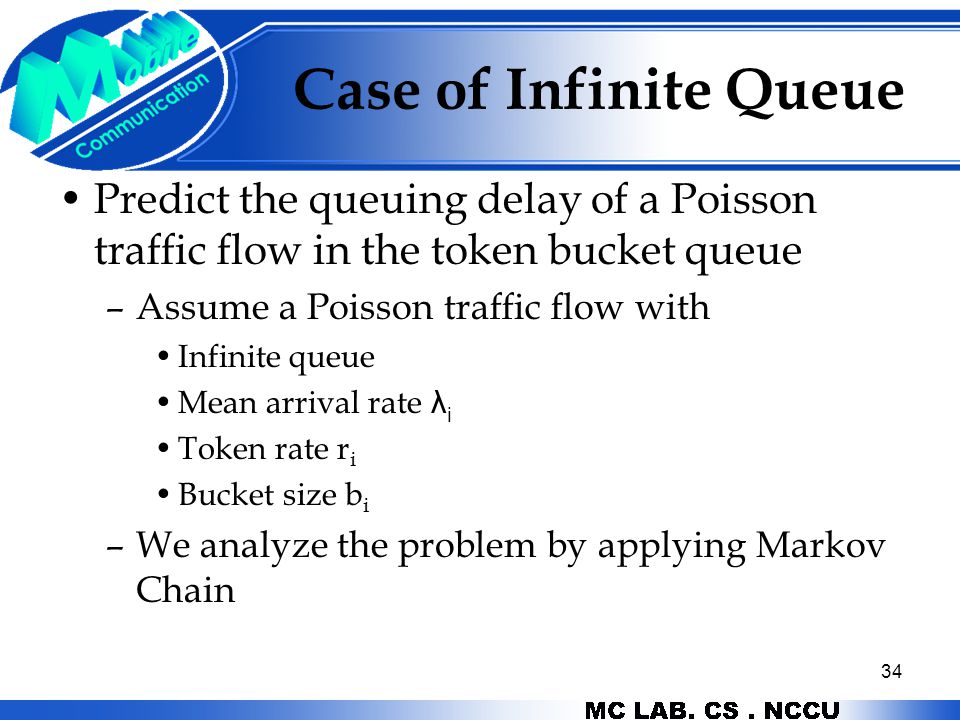 Mobile Communication

Case of Infinite Queue

• Predict the queuing delay of a Poisson traffic flow in the token bucket queue
  – Assume a Poisson traffic flow with
    • Infinite queue
    • Mean arrival rate $\lambda_i$
    • Token rate $r_i$
    • Bucket size $b_i$
  – We analyze the problem by applying Markov Chain

34

MC LAB. CS . NCCU